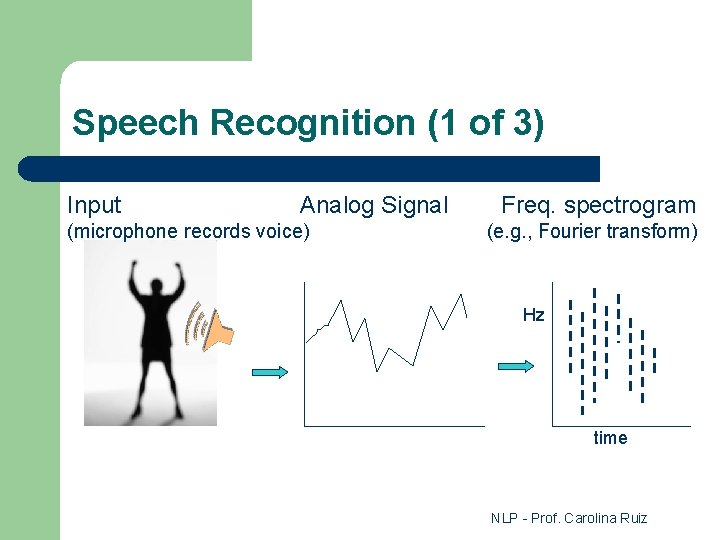 Speech Recognition (1 of 3)

Input
(microphone records voice)

Analog Signal

Freq. spectrogram
(e.g., Fourier transform)

Hz

time

NLP - Prof. Carolina Ruiz